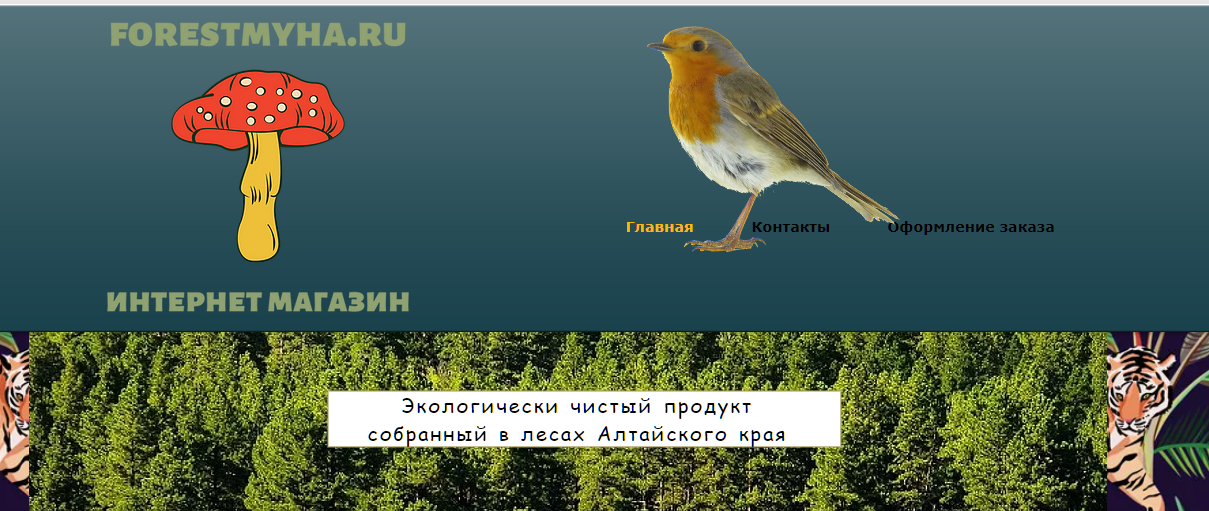 FORESTMYHA.RU

ИНТЕРНЕТ МАГАЗИН

Главная Контакты Оформление заказа

Экологически чистый продукт собранный в лесах Алтайского края